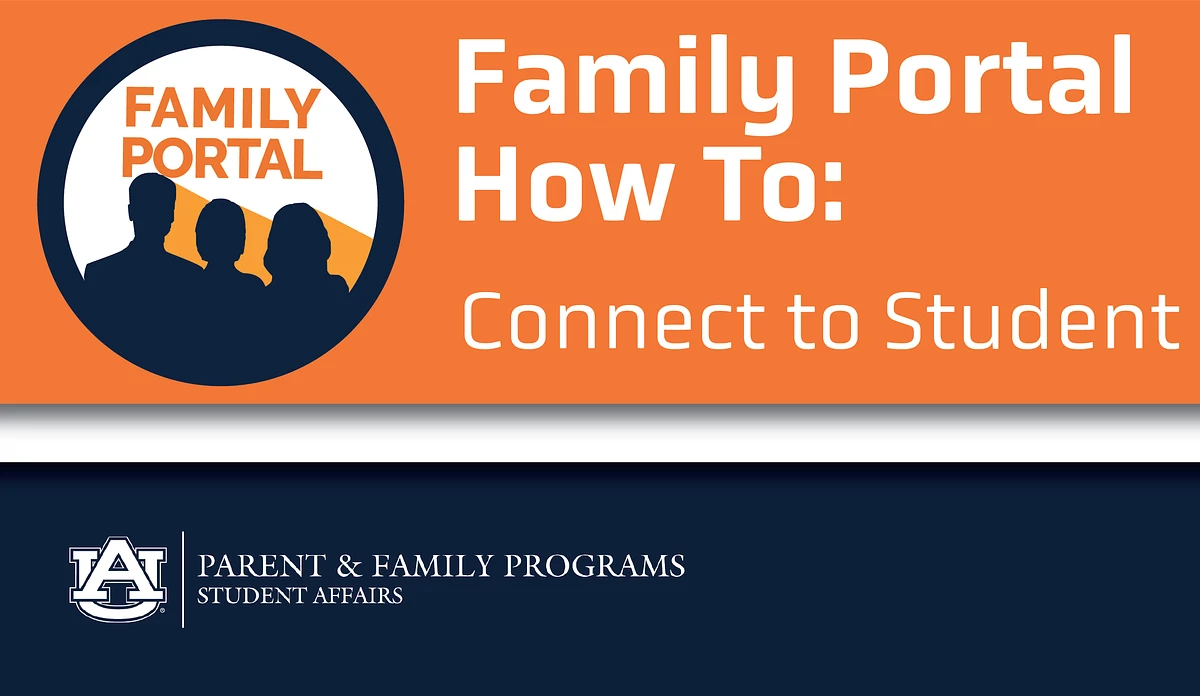 FAMILY PORTAL

Family Portal How To:

Connect to Student

AU

PARENT & FAMILY PROGRAMS
STUDENT AFFAIRS